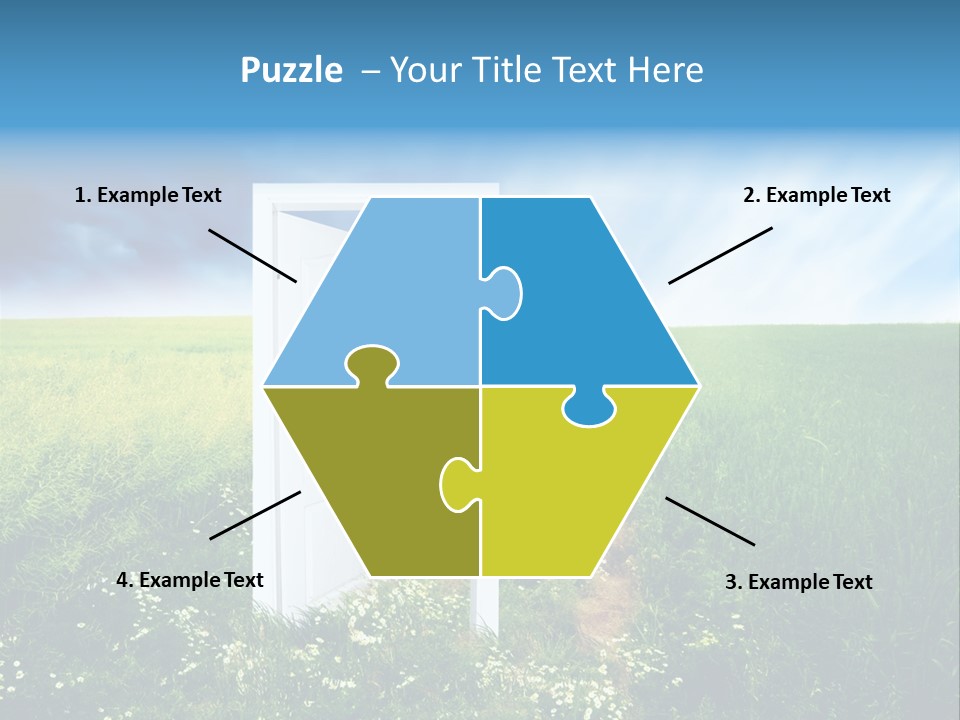 Puzzle – Your Title Text Here

1. Example Text

2. Example Text

4. Example Text

3. Example Text